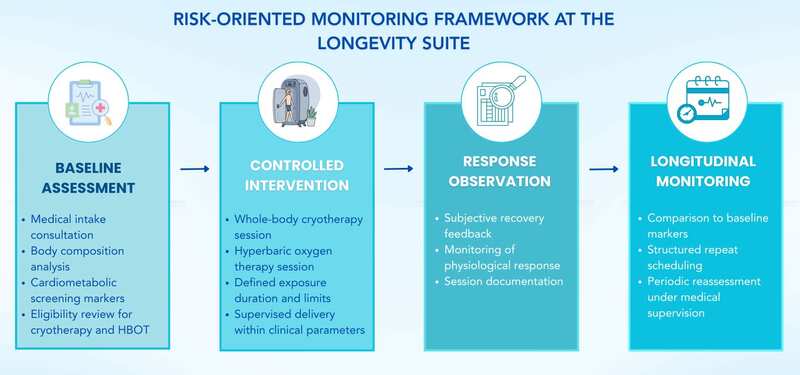 RISK-ORIENTED MONITORING FRAMEWORK AT THE LONGEVITY SUITE

BASELINE ASSESSMENT

- Medical intake consultation
- Body composition analysis
- Cardiometabolic screening markers
- Eligibility review for cryotherapy and HBOT

CONTROLLED INTERVENTION

- Whole-body cryotherapy session
- Hyperbaric oxygen therapy session
- Defined exposure duration and limits
- Supervised delivery within clinical parameters

RESPONSE OBSERVATION

- Subjective recovery feedback
- Monitoring of physiological response
- Session documentation

LONGITUDINAL MONITORING

- Comparison to baseline markers
- Structured repeat scheduling
- Periodic reassessment under medical supervision